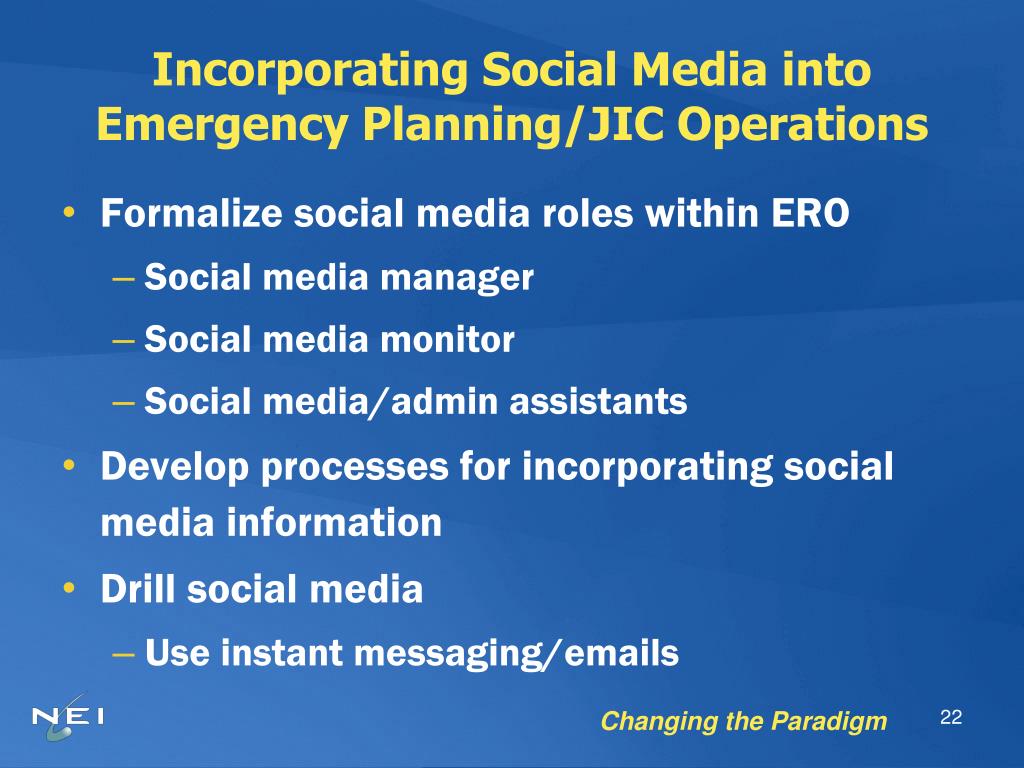 Incorporating Social Media into Emergency Planning/JIC Operations

• Formalize social media roles within ERO
– Social media manager
– Social media monitor
– Social media/admin assistants
• Develop processes for incorporating social media information
• Drill social media
– Use instant messaging/emails

NEI

Changing the Paradigm

22